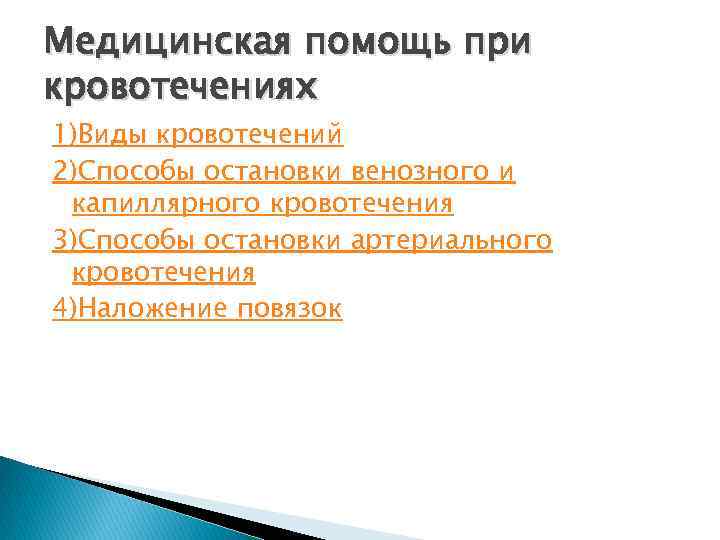 Медицинская помощь при кровотечениях

1)Виды кровотечений

2)Способы остановки венозного и капиллярного кровотечения

3)Способы остановки артериального кровотечения

4)Наложение повязок